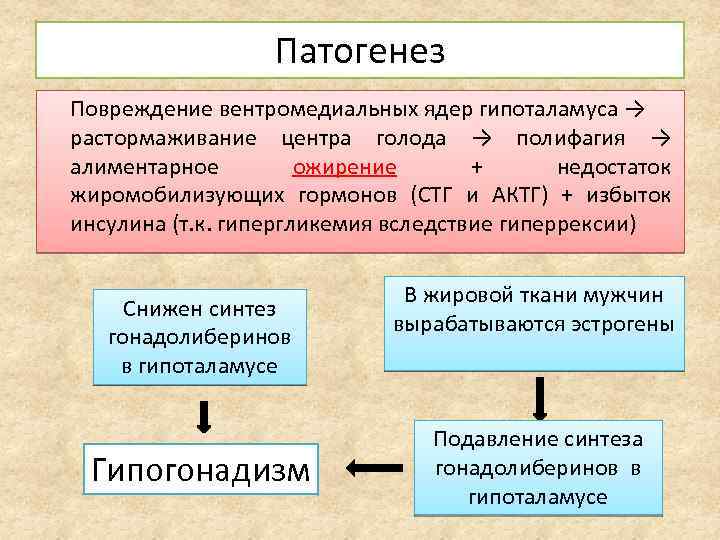 Патогенез

Повреждение вентромедиальных ядер гипоталамуса → растормаживание центра голода → полифагия → алиментарное ожирение + недостаток жиромобилизующих гормонов (СТГ и АКТГ) + избыток инсулина (т.к. гипергликемия вследствие гиперрексии)

Снижен синтез гонадолиберинов в гипоталамусе

В жировой ткани мужчин вырабатываются эстрогены

Гипогонадизм

Подавление синтеза гонадолиберинов в гипоталамусе